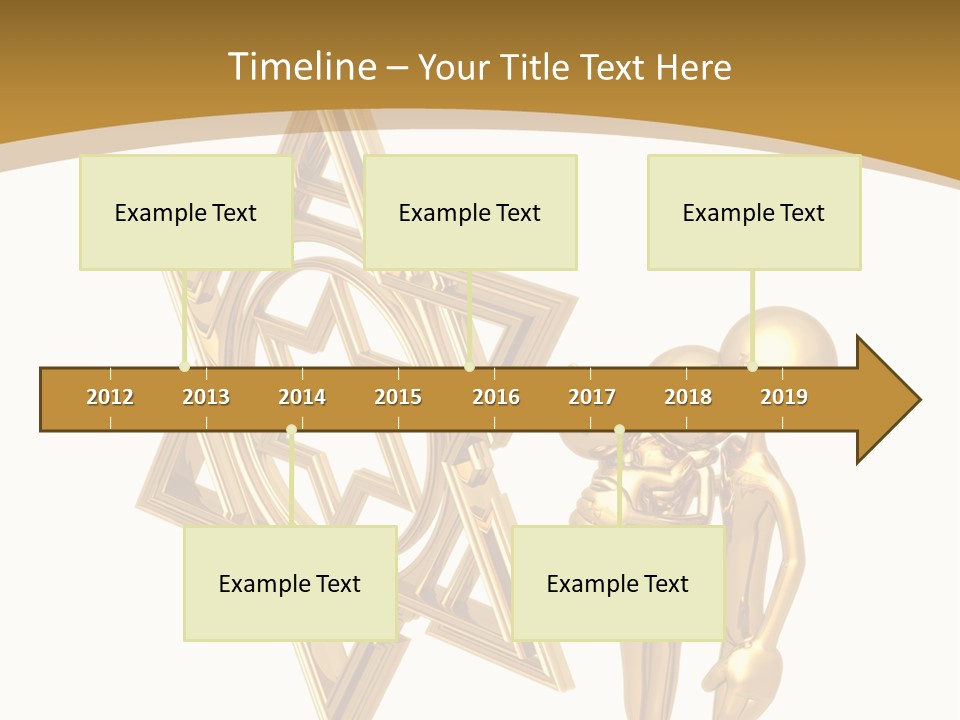 Timeline – Your Title Text Here

Example Text

Example Text

Example Text

2012 2013 2014 2015 2016 2017 2018 2019

Example Text

Example Text